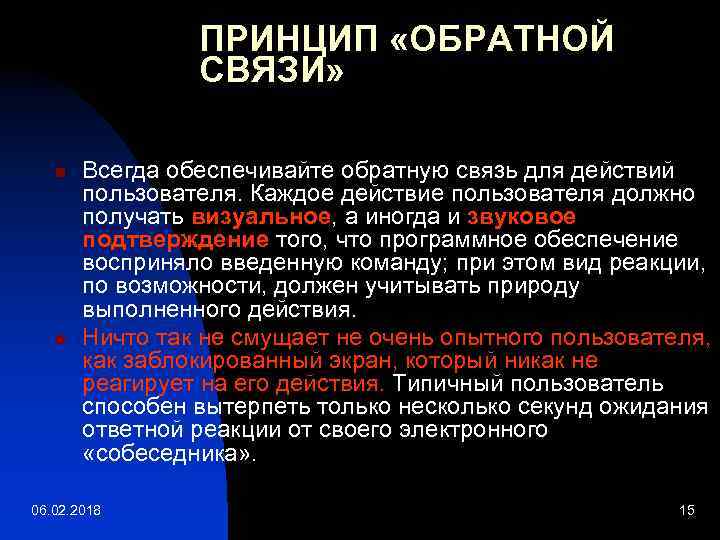 ПРИНЦИП «ОБРАТНОЙ СВЯЗИ»

Всегда обеспечивайте обратную связь для действий пользователя. Каждое действие пользователя должно получать визуальное, а иногда и звуковое подтверждение того, что программное обеспечение восприняло введенную команду; при этом вид реакции, по возможности, должен учитывать природу выполненного действия.

Ничто так не смущает не очень опытного пользователя, как заблокированный экран, который никак не реагирует на его действия. Типичный пользователь способен вытерпеть только несколько секунд ожидания ответной реакции от своего электронного «собеседника».

06.02.2018

15